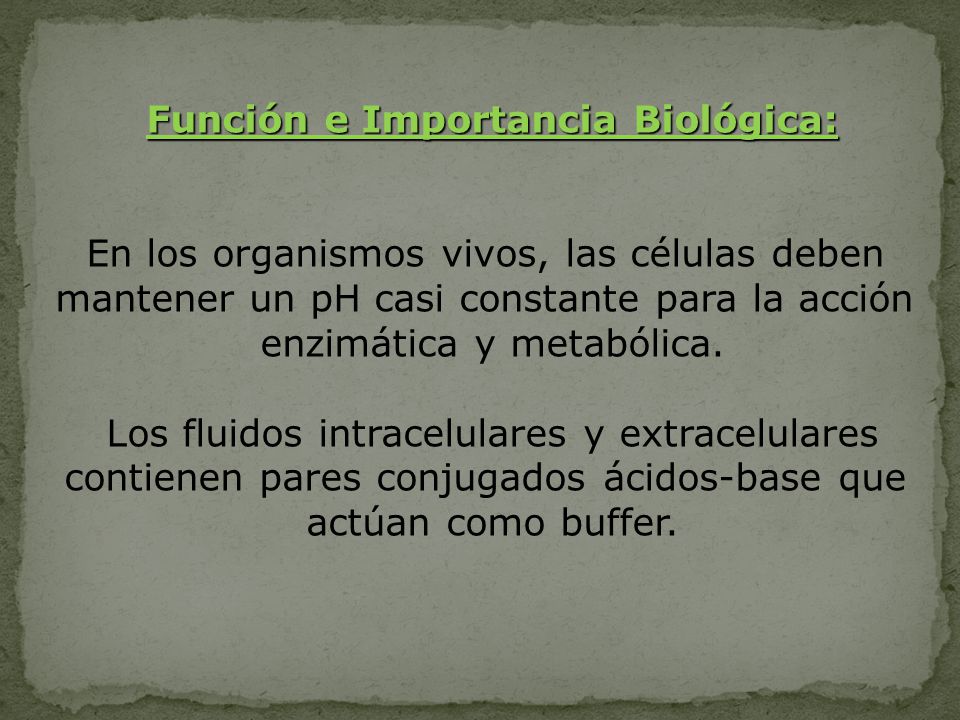 Función e Importancia Biológica:

En los organismos vivos, las células deben mantener un pH casi constante para la acción enzimática y metabólica.

Los fluidos intracelulares y extracelulares contienen pares conjugados ácidos-base que actúan como buffer.